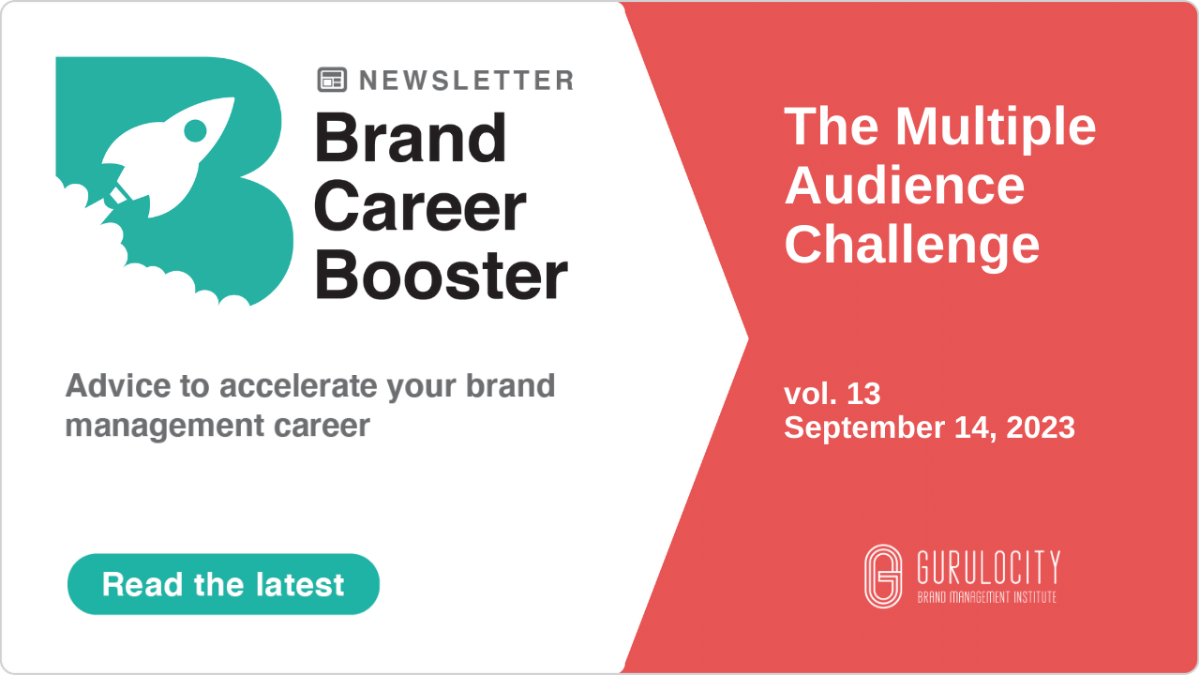 NEWSLETTER
Brand Career Booster

Advice to accelerate your brand management career

Read the latest

The Multiple Audience Challenge

vol. 13
September 14, 2023

GURULOCITY
BRAND MANAGEMENT INSTITUTE